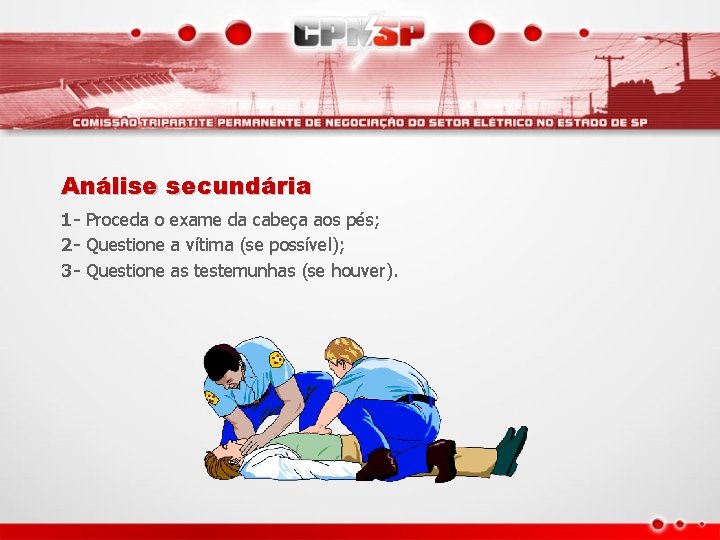 CPNSP

COMISSÃO TRIPARTITE PERMANENTE DE NEGOCIAÇÃO DO SETOR ELÉTRICO NO ESTADO DE SP

Análise secundária

1- Proceda o exame da cabeça aos pés;
2- Questione a vítima (se possível);
3- Questione as testemunhas (se houver).